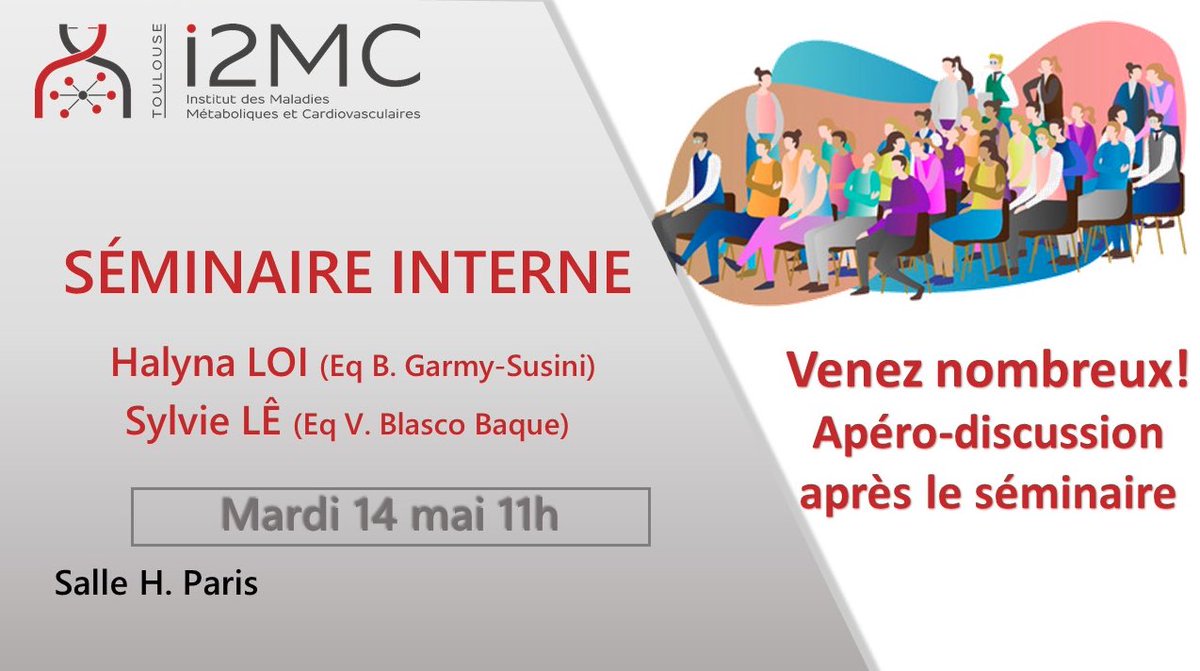 TOULOUSE i2MC
Institut des Maladies Métaboliques et Cardiovasculaires

SÉMINAIRE INTERNE

Halyna LOI (Eq B. Garmy-Susini)
Sylvie LÊ (Eq V. Blasco Baque)

Mardi 14 mai 11h

Salle H. Paris

Venez nombreux!
Apéro-discussion après le séminaire